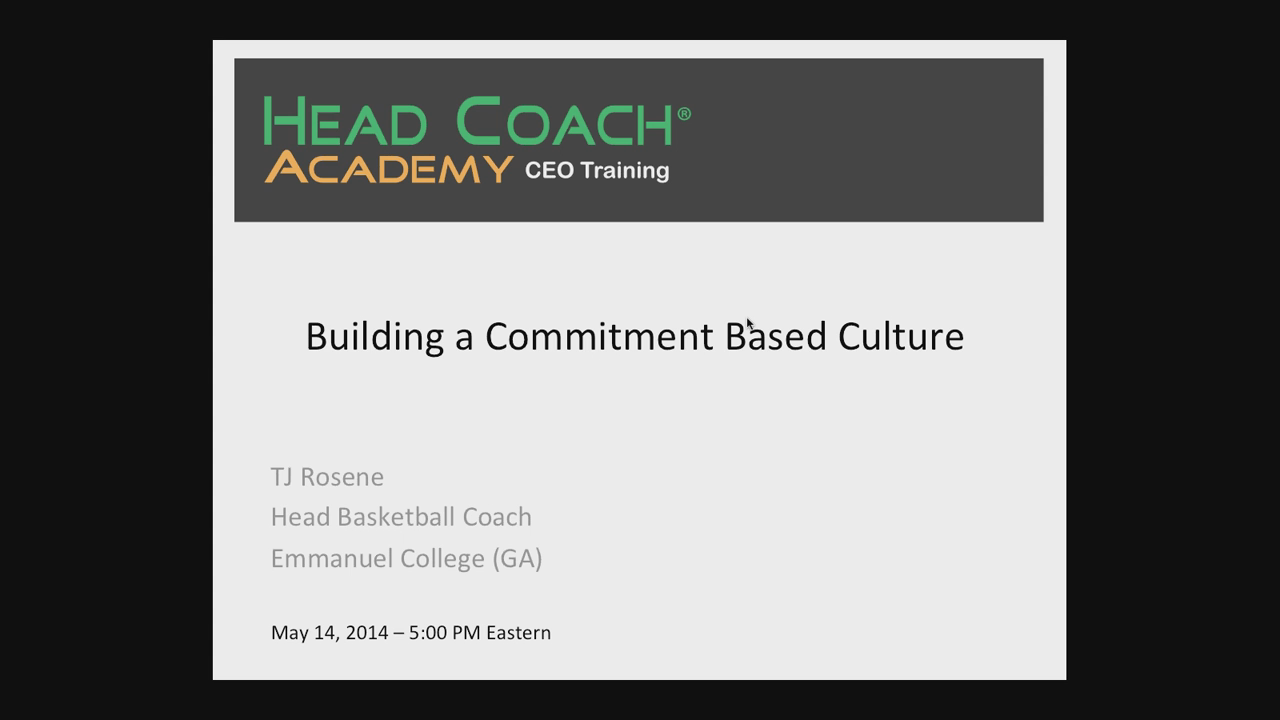 HEAD COACH®
ACADEMY CEO Training

Building a Commitment Based Culture

TJ Rosene
Head Basketball Coach
Emmanuel College (GA)

May 14, 2014 – 5:00 PM Eastern